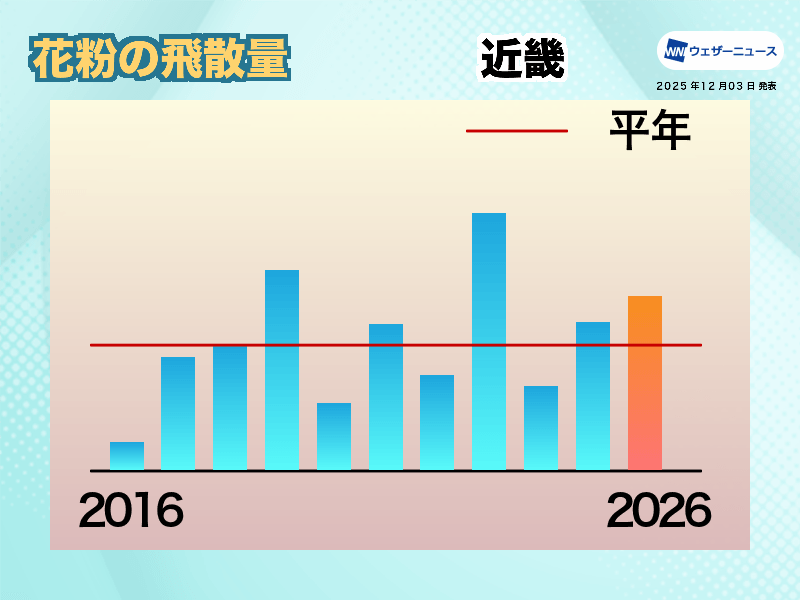 花粉の飛散量

近畿

WN ウェザーニュース
2025年12月03日 発表

平年

2016

2026